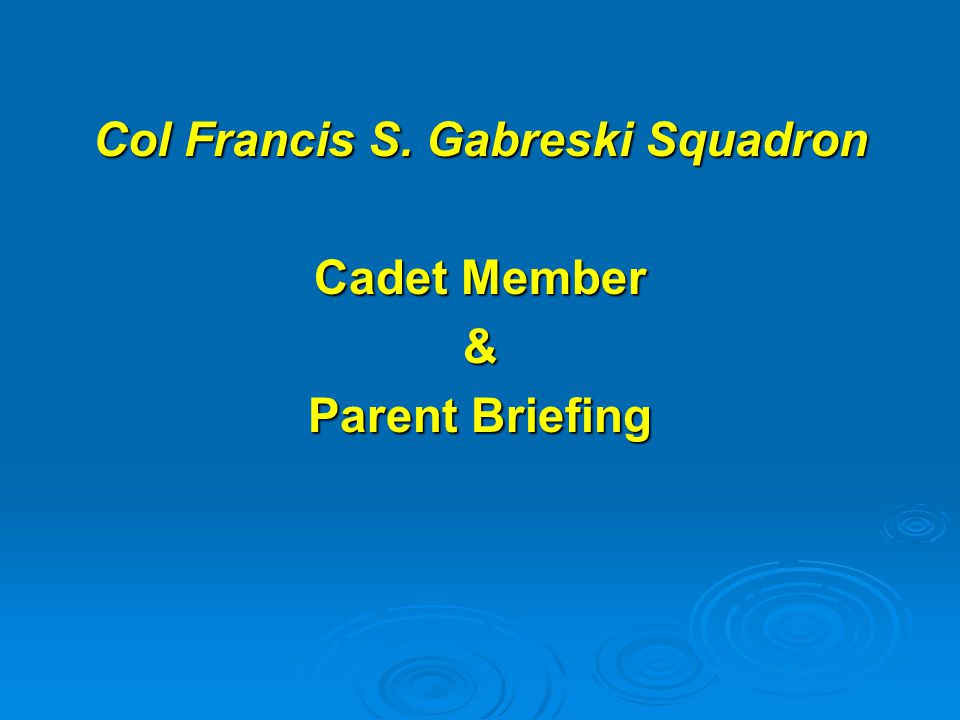 Col Francis S. Gabreski Squadron

Cadet Member
&
Parent Briefing